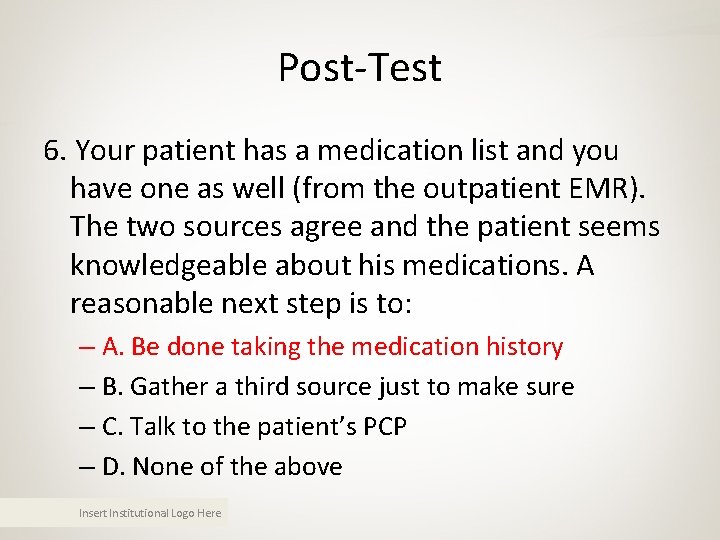 Post-Test

6. Your patient has a medication list and you have one as well (from the outpatient EMR). The two sources agree and the patient seems knowledgeable about his medications. A reasonable next step is to:

– A. Be done taking the medication history
– B. Gather a third source just to make sure
– C. Talk to the patient's PCP
– D. None of the above

Insert Institutional Logo Here